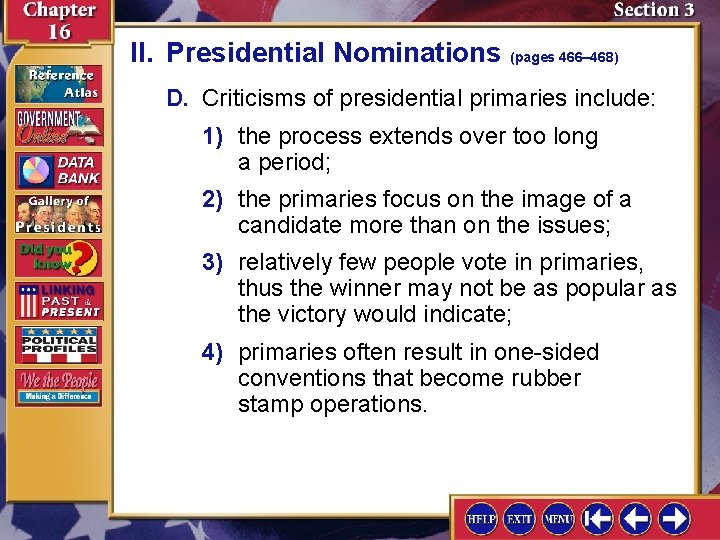 Chapter 16

Section 3

Reference Atlas

GOVERNMENT Online

DATA BANK

Gallery of Presidents

Did you know?

LINKING PAST & PRESENT

POLITICAL PROFILES

We the People Making a Difference

II. Presidential Nominations (pages 466–468)

D. Criticisms of presidential primaries include:

1) the process extends over too long a period;

2) the primaries focus on the image of a candidate more than on the issues;

3) relatively few people vote in primaries, thus the winner may not be as popular as the victory would indicate;

4) primaries often result in one-sided conventions that become rubber stamp operations.

HELP EXIT MENU